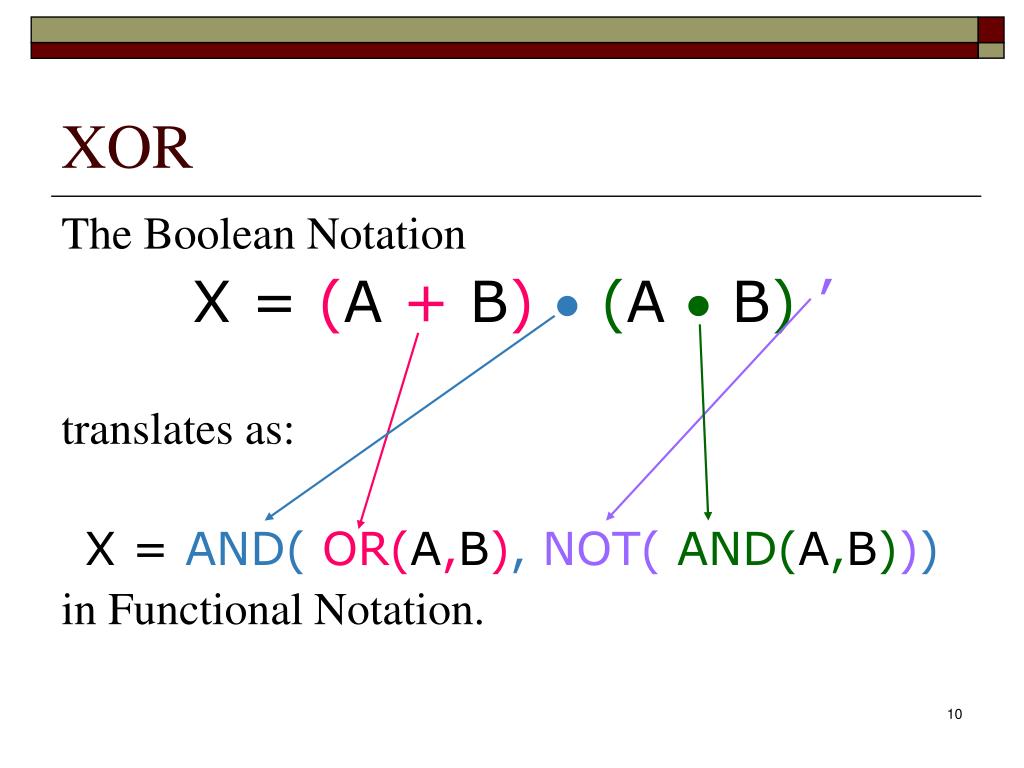 XOR

The Boolean Notation

$X = (A + B) \bullet (A \bullet B)'$

translates as:

X = AND( OR(A,B), NOT( AND(A,B)))

in Functional Notation.

10